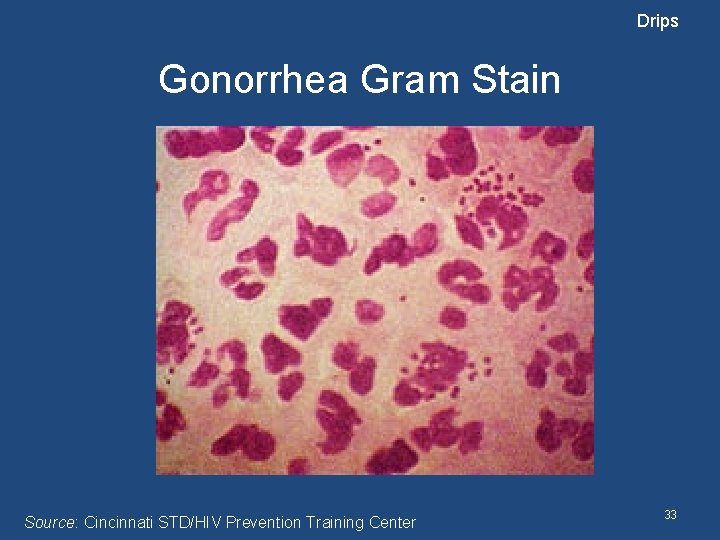 Drips

Gonorrhea Gram Stain

Source: Cincinnati STD/HIV Prevention Training Center

33